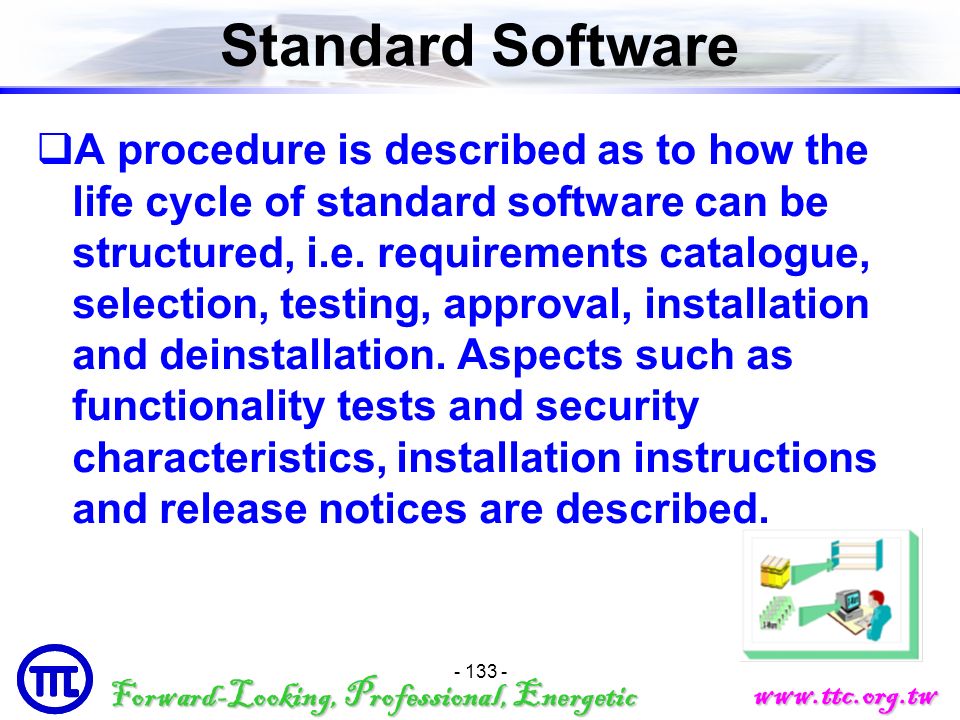 Standard Software

❑A procedure is described as to how the life cycle of standard software can be structured, i.e. requirements catalogue, selection, testing, approval, installation and deinstallation. Aspects such as functionality tests and security characteristics, installation instructions and release notices are described.

TTC

- 133 -

Forward-Looking, Professional, Energetic

www.ttc.org.tw